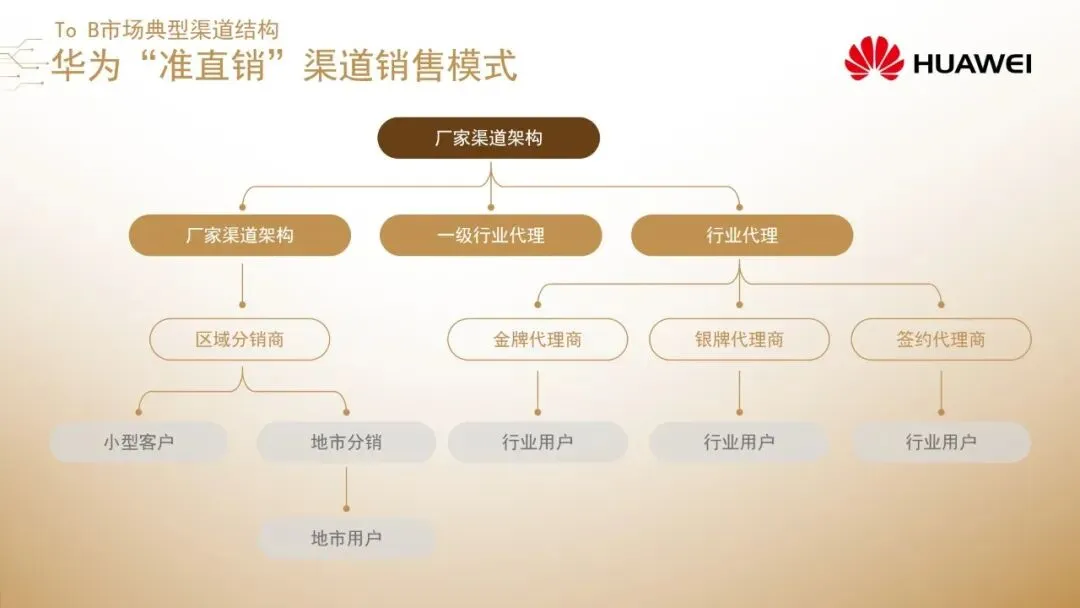 To B市场典型渠道结构
华为“准直销”渠道销售模式

HUAWEI

厂家渠道架构

厂家渠道架构
一级行业代理
行业代理

区域分销商
金牌代理商
银牌代理商
签约代理商

小型客户
地市分销
行业用户
行业用户
行业用户

地市用户